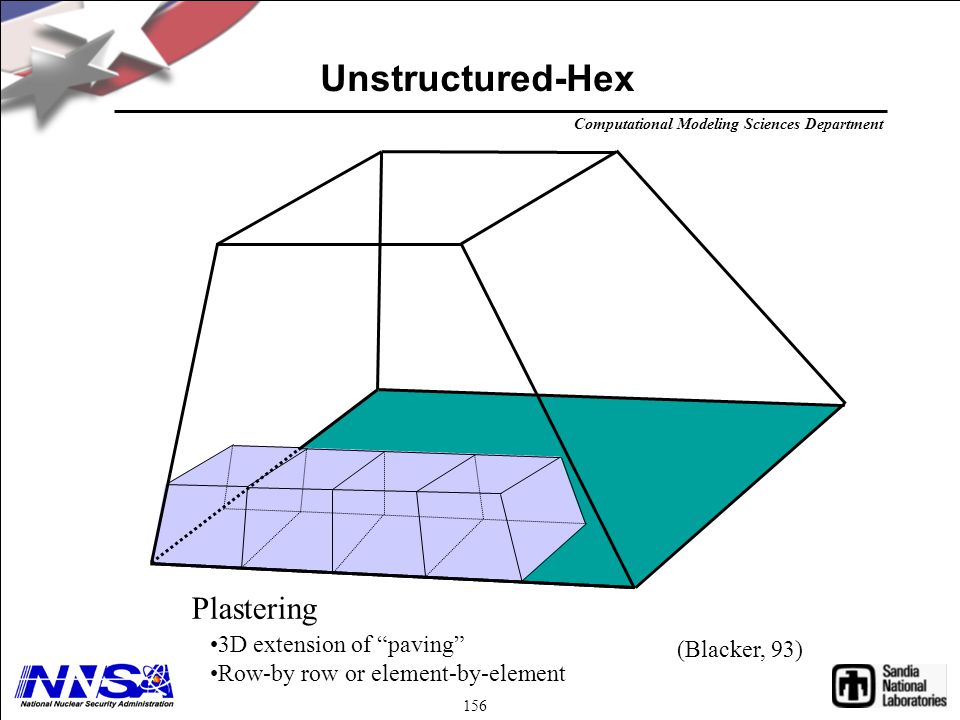 Unstructured-Hex

Computational Modeling Sciences Department

Plastering

•3D extension of “paving”

•Row-by row or element-by-element

(Blacker, 93)

NNSA
National Nuclear Security Administration

156

Sandia National Laboratories